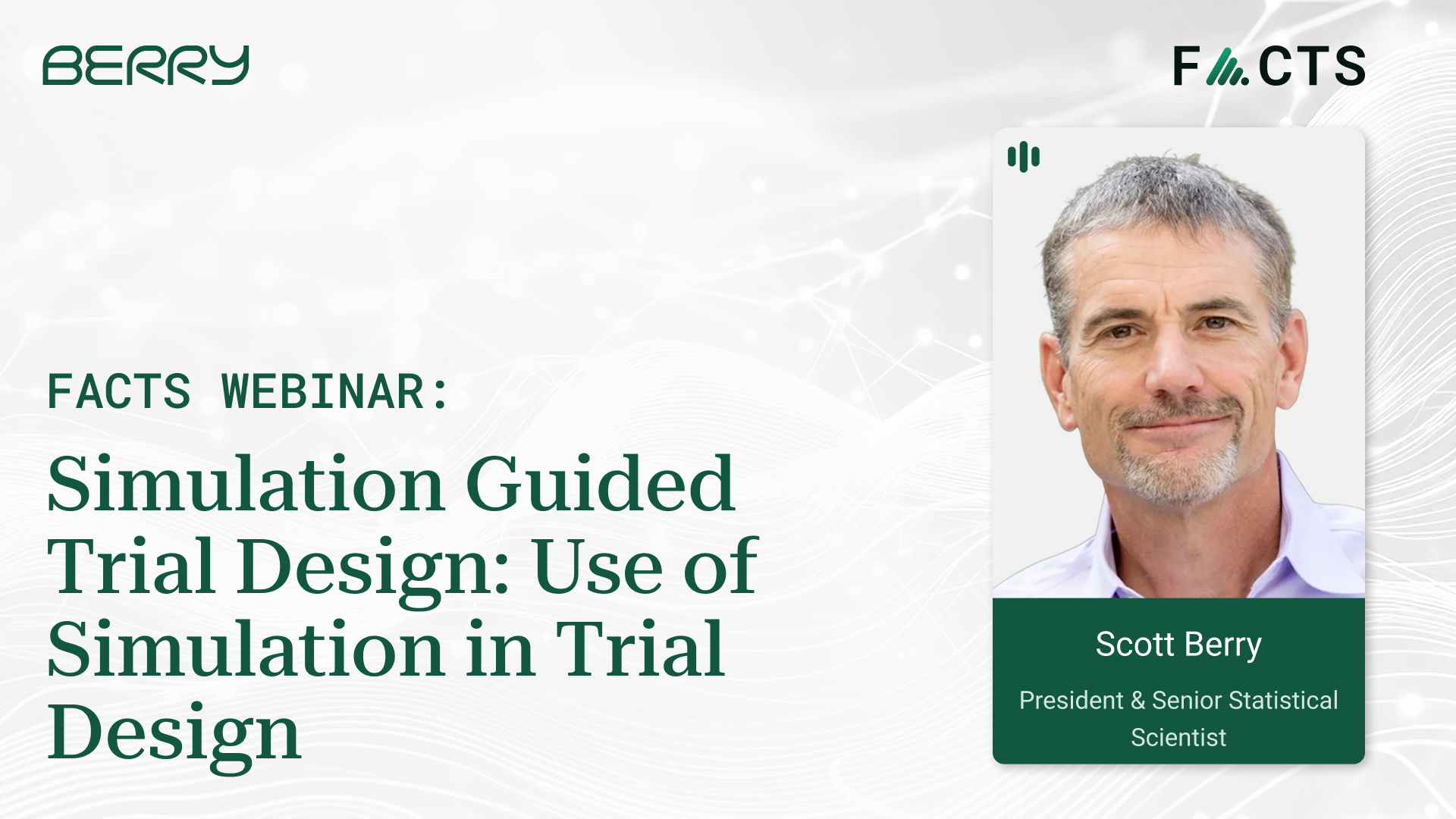 BERRY

FACTS

FACTS WEBINAR:

Simulation Guided Trial Design: Use of Simulation in Trial Design

Scott Berry

President & Senior Statistical Scientist